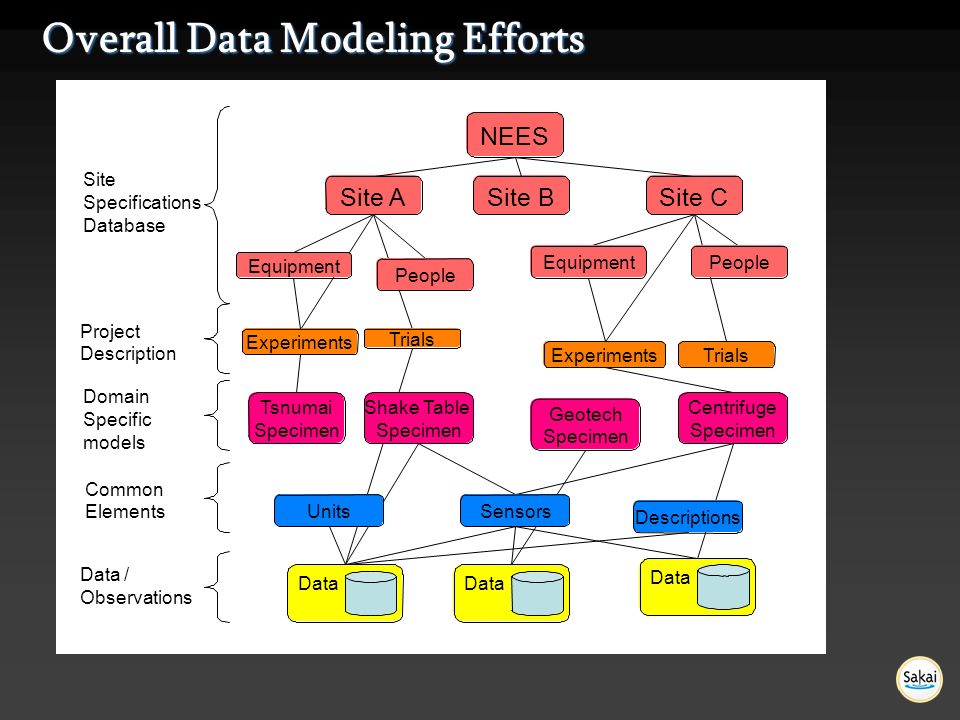 Overall Data Modeling Efforts

Site Specifications Database

Project Description

Domain Specific models

Common Elements

Data / Observations

NEES

Site A

Site B

Site C

Equipment

People

Equipment

People

Experiments

Trials

Experiments

Trials

Tsnumai Specimen

Shake Table Specimen

Geotech Specimen

Centrifuge Specimen

Units

Sensors

Descriptions

Data

Data

Data

Sakai